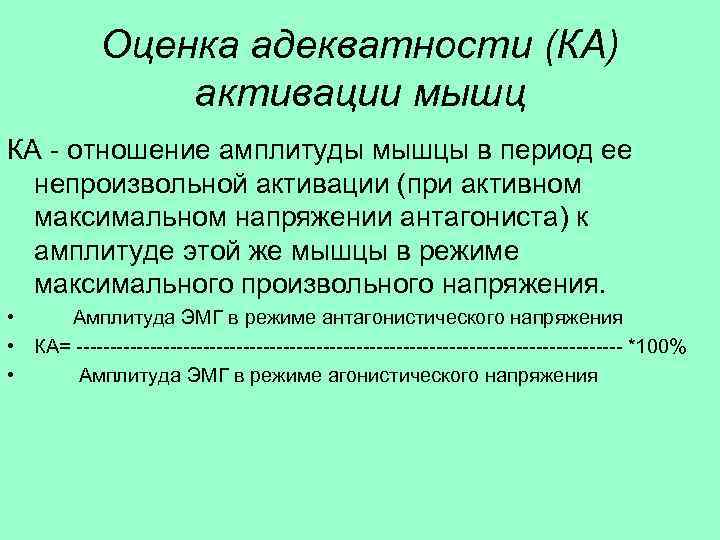 Оценка адекватности (КА) активации мышц

КА - отношение амплитуды мышцы в период ее непроизвольной активации (при активном максимальном напряжении антагониста) к амплитуде этой же мышцы в режиме максимального произвольного напряжения.

• Амплитуда ЭМГ в режиме антагонистического напряжения
• КА= ------------------------------------------------------------------------------- *100%
• Амплитуда ЭМГ в режиме агонистического напряжения